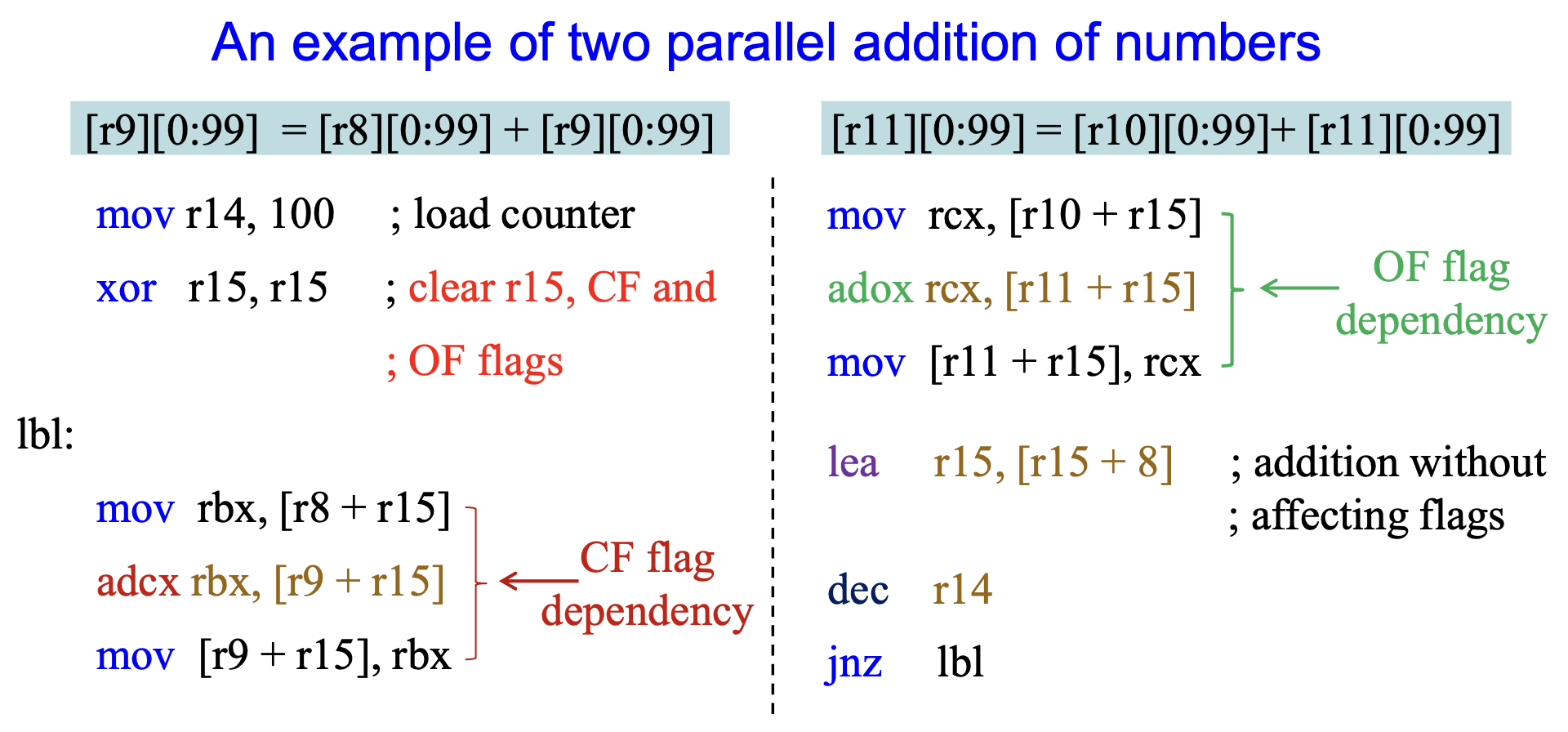 An example of two parallel addition of numbers

[r9][0:99] = [r8][0:99] + [r9][0:99]

mov r14, 100 ; load counter

xor r15, r15 ; clear r15, CF and

; OF flags

lbl:

mov rbx, [r8 + r15]

adcx rbx, [r9 + r15]

mov [r9 + r15], rbx

CF flag dependency

[r11][0:99] = [r10][0:99]+ [r11][0:99]

mov rcx, [r10 + r15]

adox rcx, [r11 + r15]

mov [r11 + r15], rcx

OF flag dependency

lea r15, [r15 + 8] ; addition without

; affecting flags

dec r14

jnz lbl